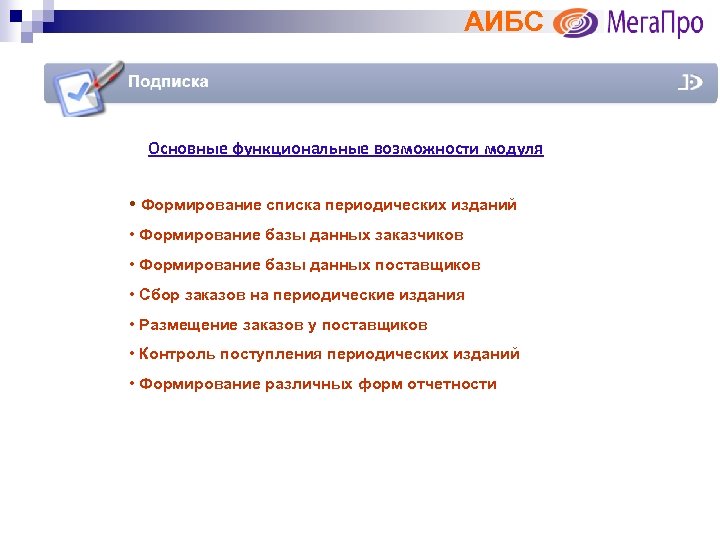 АИБС МегаПро

Подписка

Основные функциональные возможности модуля

• Формирование списка периодических изданий
• Формирование базы данных заказчиков
• Формирование базы данных поставщиков
• Сбор заказов на периодические издания
• Размещение заказов у поставщиков
• Контроль поступления периодических изданий
• Формирование различных форм отчетности